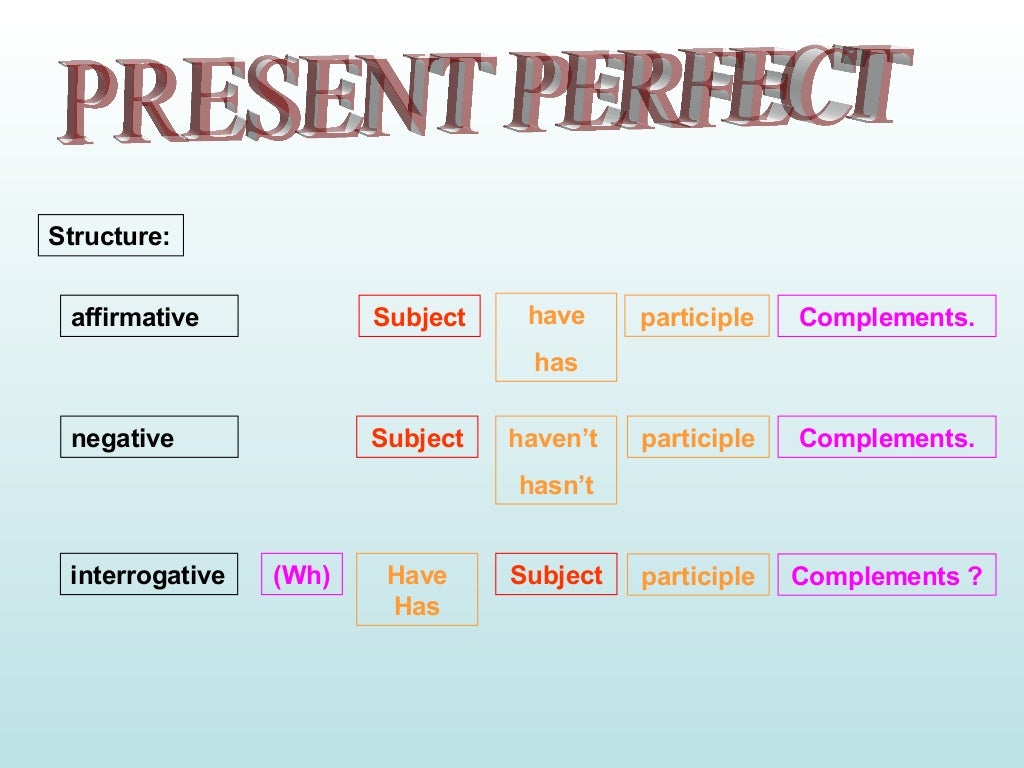 PRESENT PERFECT

Structure:

affirmative Subject have has participle Complements.

negative Subject haven't hasn't participle Complements.

interrogative (Wh) Have Has Subject participle Complements ?